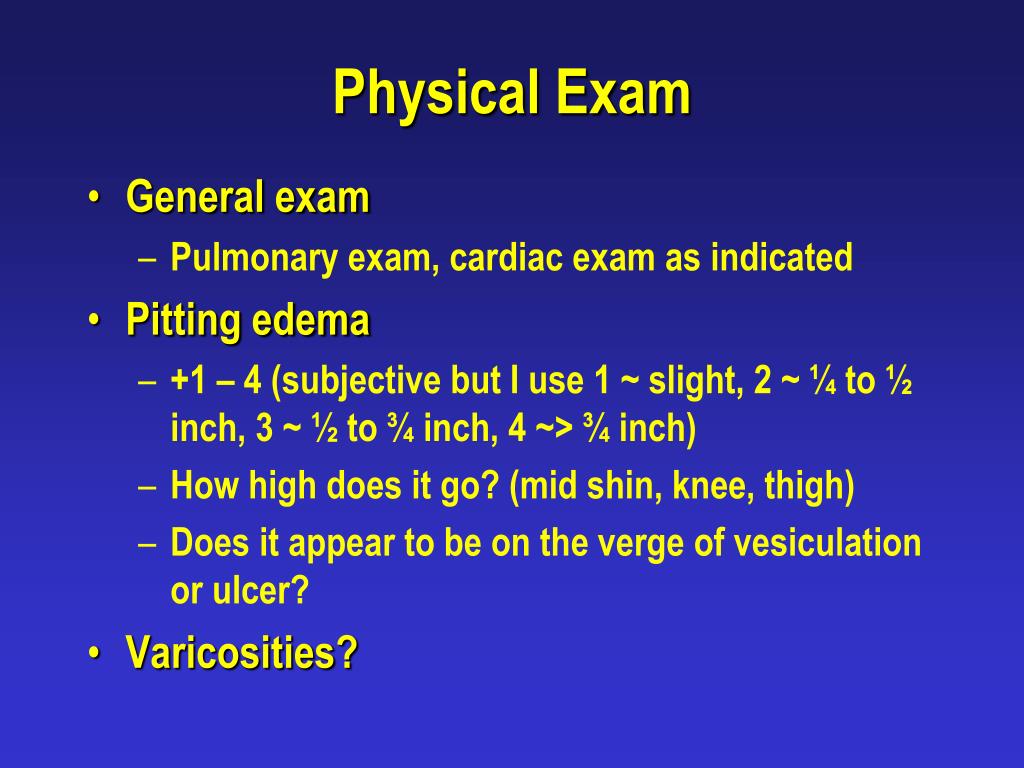 Physical Exam

• General exam
– Pulmonary exam, cardiac exam as indicated
• Pitting edema
– +1 – 4 (subjective but I use 1 ~ slight, 2 ~ ¼ to ½ inch, 3 ~ ½ to ¾ inch, 4 ~> ¾ inch)
– How high does it go? (mid shin, knee, thigh)
– Does it appear to be on the verge of vesiculation or ulcer?
• Varicosities?